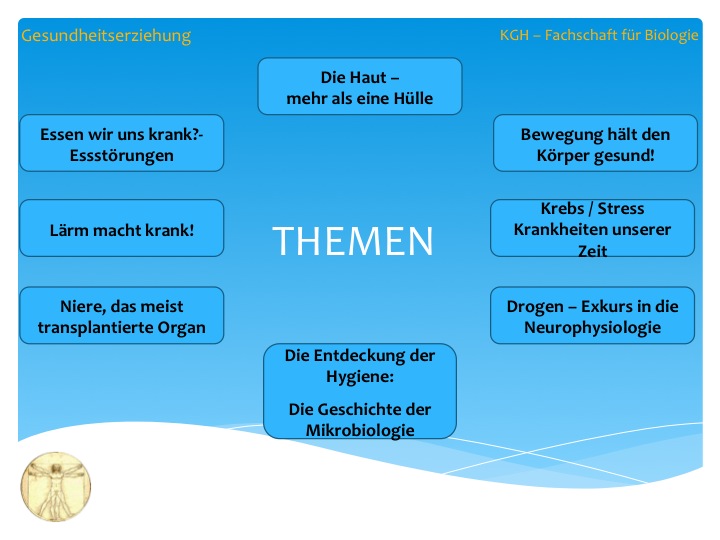 Gesundheitserziehung

KGH – Fachschaft für Biologie

Die Haut – mehr als eine Hülle

Essen wir uns krank?- Essstörungen

Bewegung hält den Körper gesund!

Lärm macht krank!

THEMEN

Krebs / Stress Krankheiten unserer Zeit

Niere, das meist transplantierte Organ

Drogen – Exkurs in die Neurophysiologie

Die Entdeckung der Hygiene:

Die Geschichte der Mikrobiologie